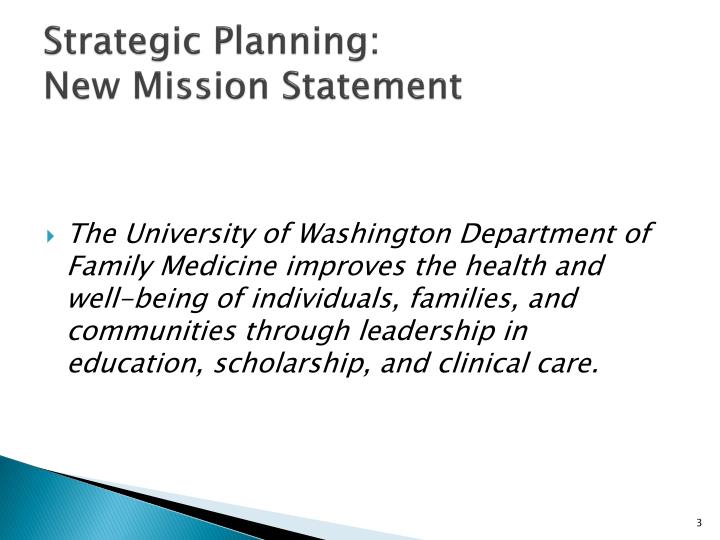 Strategic Planning:
New Mission Statement

The University of Washington Department of Family Medicine improves the health and well-being of individuals, families, and communities through leadership in education, scholarship, and clinical care.

3